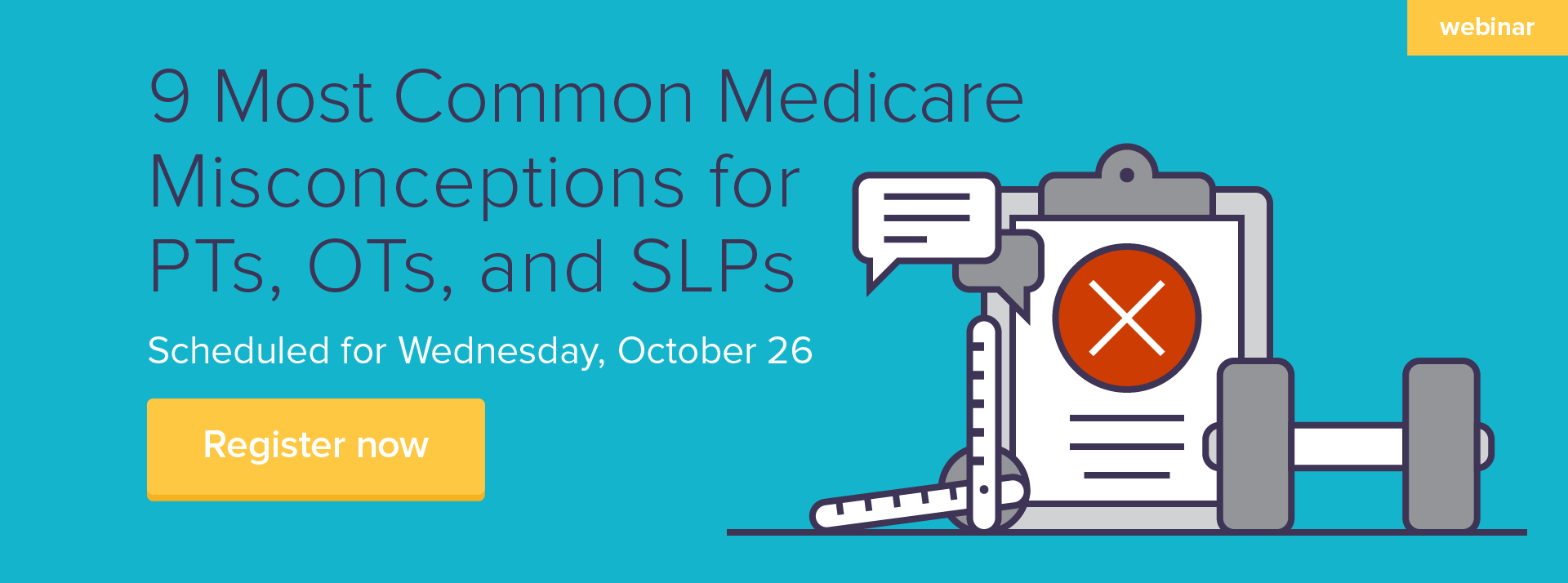 webinar

9 Most Common Medicare Misconceptions for PTs, OTs, and SLPs

Scheduled for Wednesday, October 26

Register now